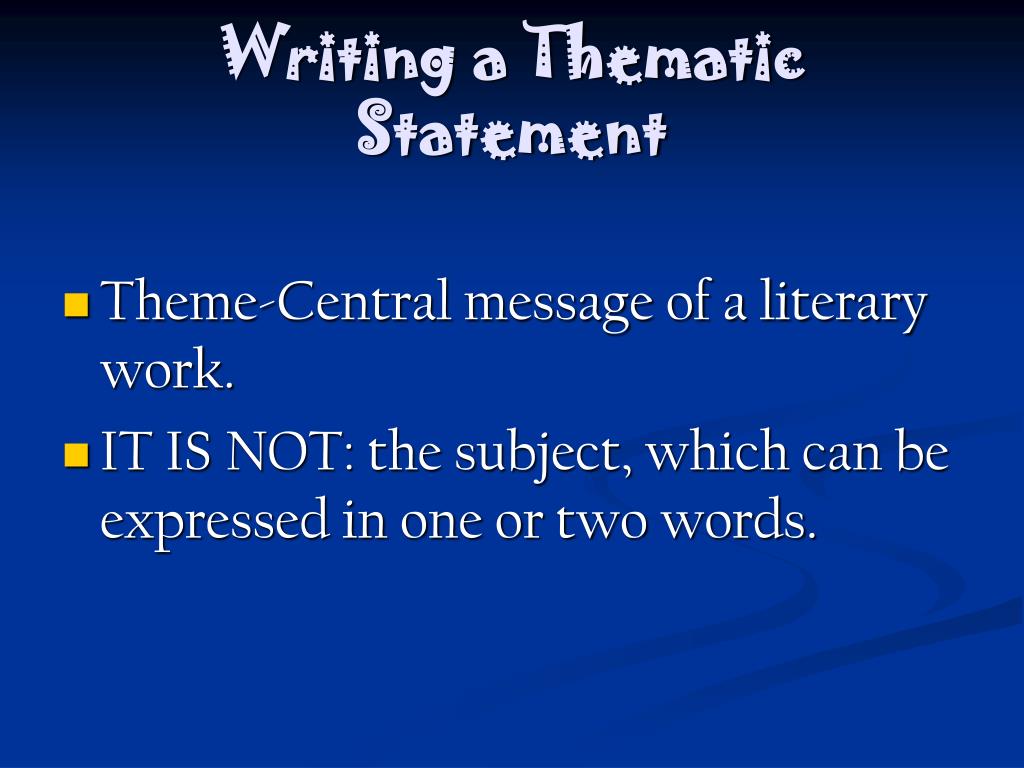 Writing a Thematic Statement

Theme-Central message of a literary work.

IT IS NOT: the subject, which can be expressed in one or two words.